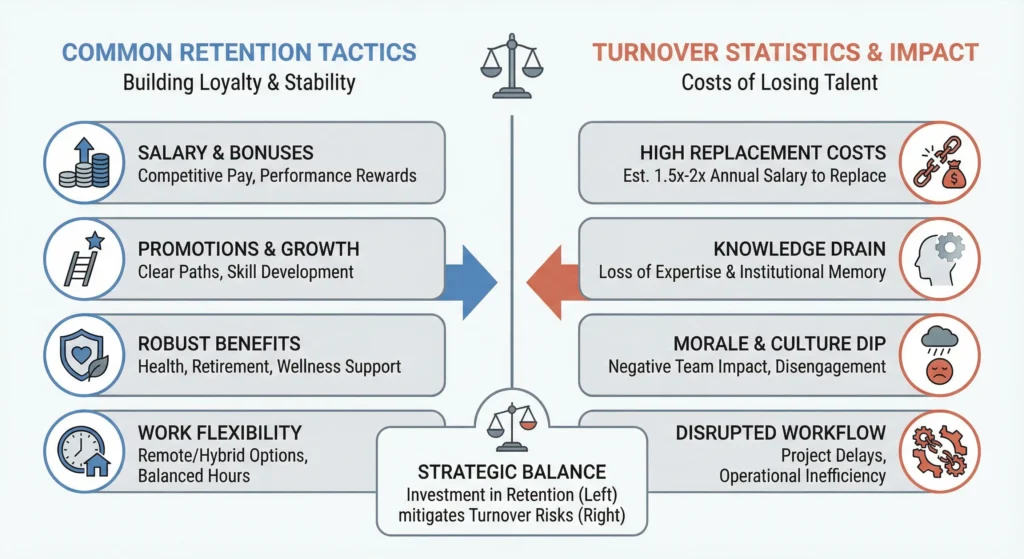 COMMON RETENTION TACTICS
Building Loyalty & Stability

SALARY & BONUSES
Competitive Pay, Performance Rewards

PROMOTIONS & GROWTH
Clear Paths, Skill Development

ROBUST BENEFITS
Health, Retirement, Wellness Support

WORK FLEXIBILITY
Remote/Hybrid Options, Balanced Hours

TURNOVER STATISTICS & IMPACT
Costs of Losing Talent

HIGH REPLACEMENT COSTS
Est. 1.5x-2x Annual Salary to Replace

KNOWLEDGE DRAIN
Loss of Expertise & Institutional Memory

MORALE & CULTURE DIP
Negative Team Impact, Disengagement

DISRUPTED WORKFLOW
Project Delays, Operational Inefficiency

STRATEGIC BALANCE
Investment in Retention (Left) mitigates Turnover Risks (Right)